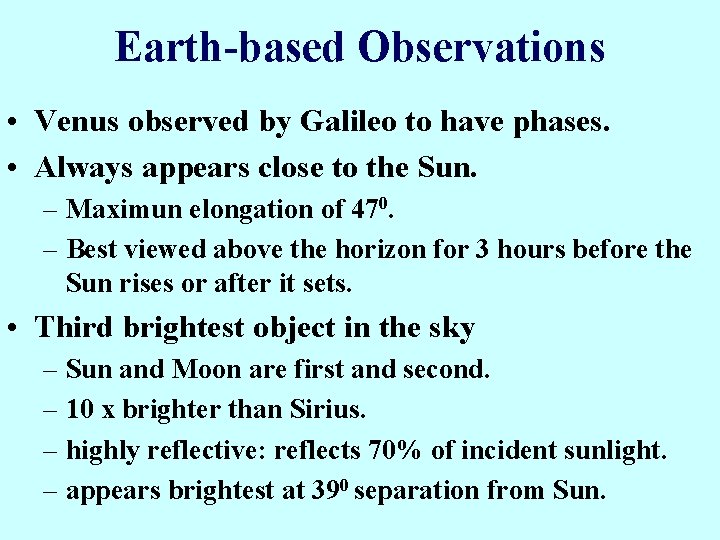 Earth-based Observations

• Venus observed by Galileo to have phases.
• Always appears close to the Sun.
– Maximun elongation of $47^0$.
– Best viewed above the horizon for 3 hours before the Sun rises or after it sets.
• Third brightest object in the sky
– Sun and Moon are first and second.
– 10 x brighter than Sirius.
– highly reflective: reflects 70% of incident sunlight.
– appears brightest at $39^0$ separation from Sun.